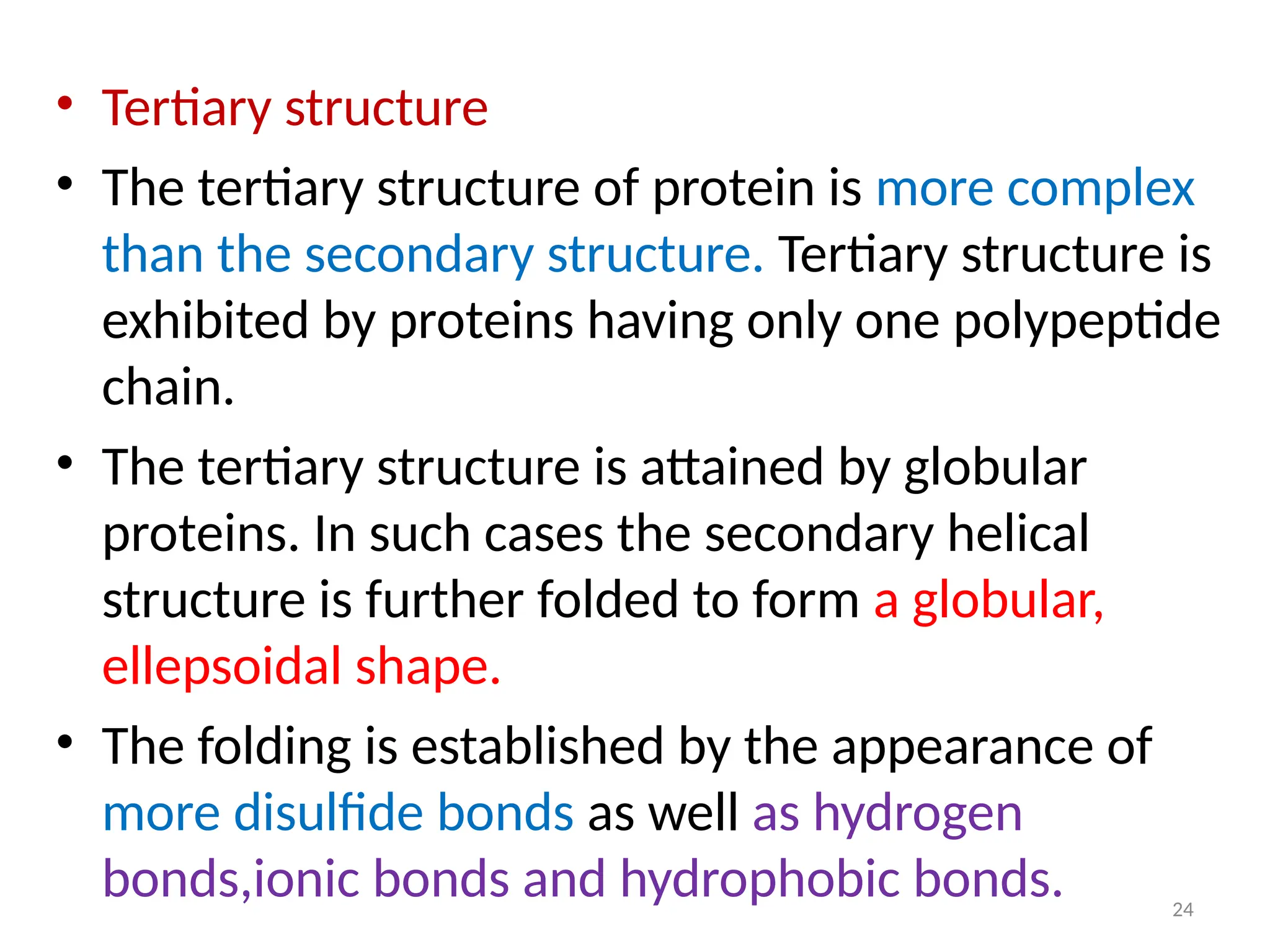 • Tertiary structure

• The tertiary structure of protein is more complex than the secondary structure. Tertiary structure is exhibited by proteins having only one polypeptide chain.

• The tertiary structure is attained by globular proteins. In such cases the secondary helical structure is further folded to form a globular, ellepsoidal shape.

• The folding is established by the appearance of more disulfide bonds as well as hydrogen bonds,ionic bonds and hydrophobic bonds.

24